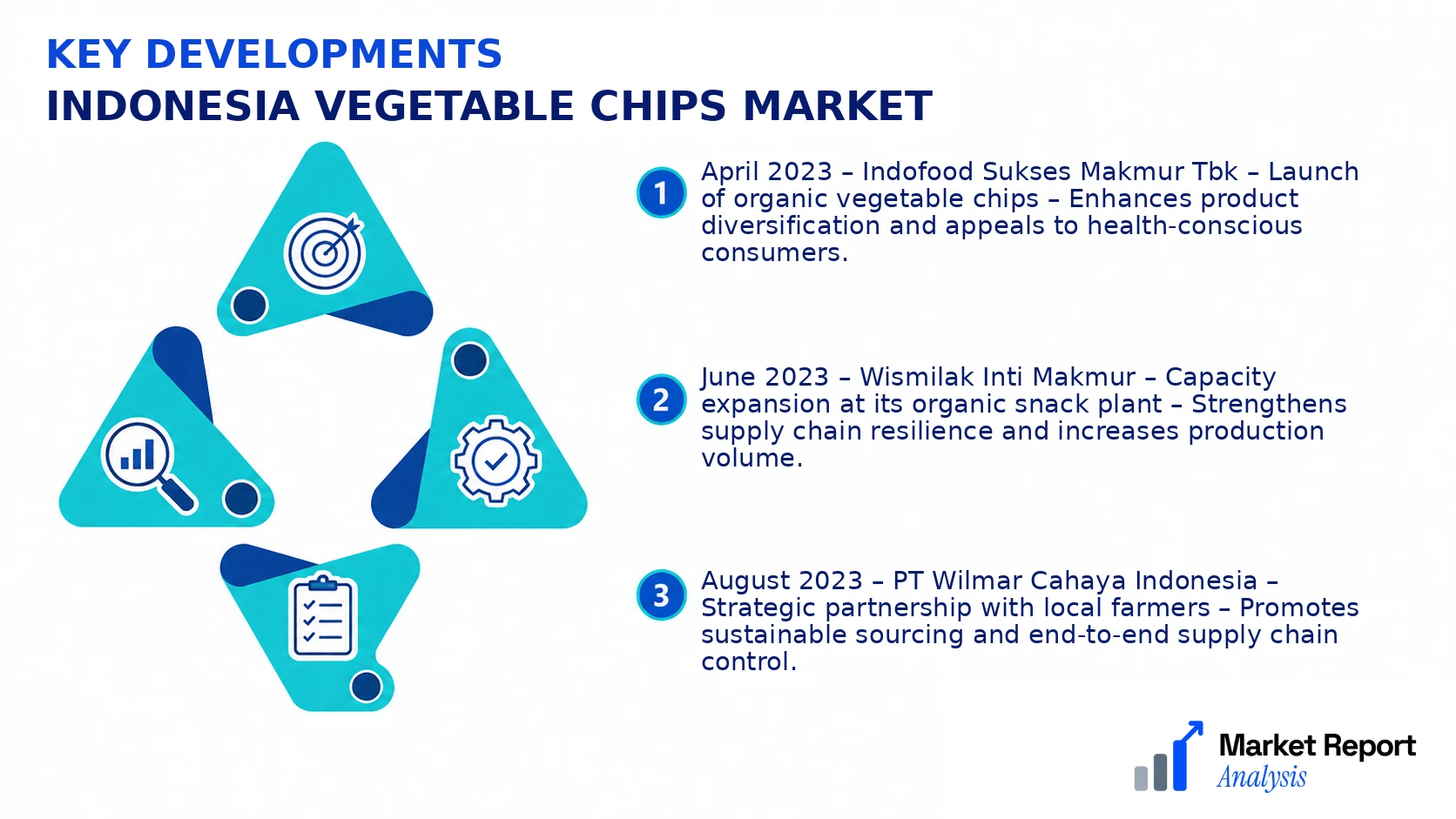 KEY DEVELOPMENTS
INDONESIA VEGETABLE CHIPS MARKET

1 April 2023 – Indofood Sukses Makmur Tbk – Launch of organic vegetable chips – Enhances product diversification and appeals to health-conscious consumers.

2 June 2023 – Wismilak Inti Makmur – Capacity expansion at its organic snack plant – Strengthens supply chain resilience and increases production volume.

3 August 2023 – PT Wilmar Cahaya Indonesia – Strategic partnership with local farmers – Promotes sustainable sourcing and end-to-end supply chain control.

Market Report Analysis